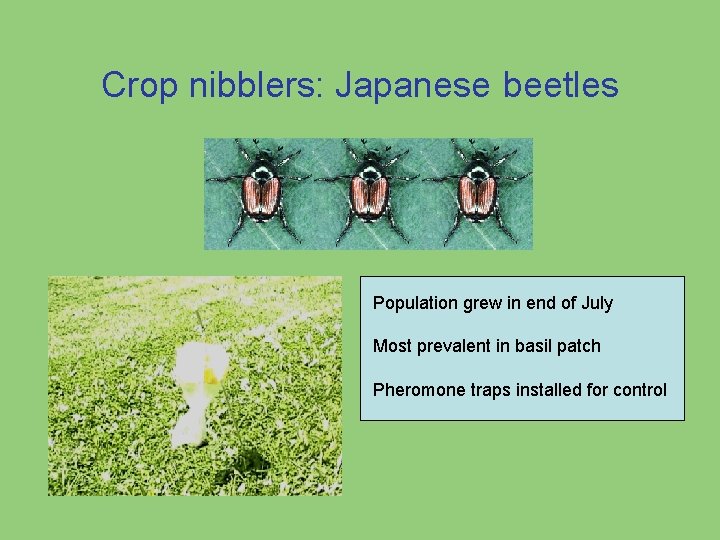 Crop nibblers: Japanese beetles

Population grew in end of July

Most prevalent in basil patch

Pheromone traps installed for control